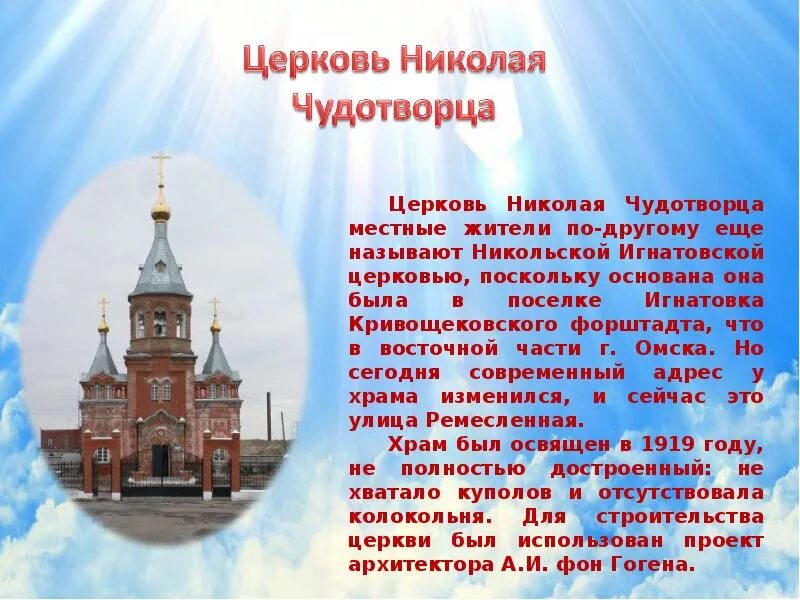 Церковь Николая Чудотворца

Церковь Николая Чудотворца местные жители по-другому еще называют Никольской Игнатовской церковью, поскольку основана она была в поселке Игнатовка Кривощековского форштадта, что в восточной части г. Омска. Но сегодня современный адрес у храма изменился, и сейчас это улица Ремесленная.

Храм был освящен в 1919 году, не полностью достроенный: не хватало куполов и отсутствовала колокольня. Для строительства церкви был использован проект архитектора А.И. фон Гогена.